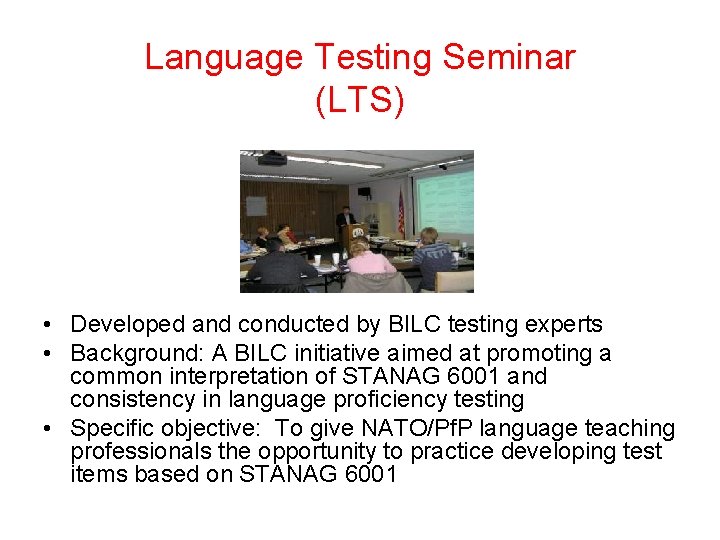 Language Testing Seminar
(LTS)

• Developed and conducted by BILC testing experts
• Background: A BILC initiative aimed at promoting a common interpretation of STANAG 6001 and consistency in language proficiency testing
• Specific objective: To give NATO/PfP language teaching professionals the opportunity to practice developing test items based on STANAG 6001